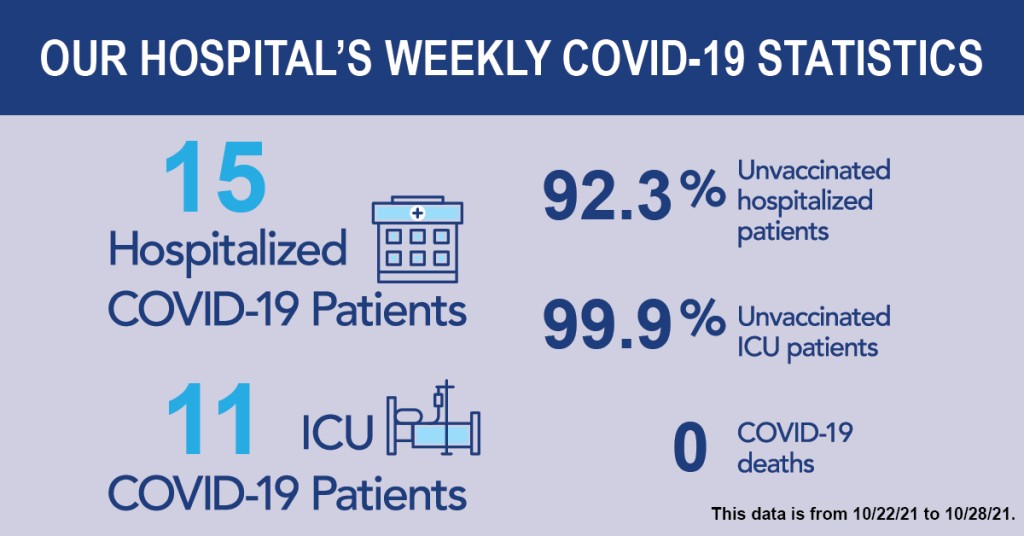 OUR HOSPITAL'S WEEKLY COVID-19 STATISTICS

15
Hospitalized
COVID-19 Patients

11 ICU
COVID-19 Patients

92.3 % Unvaccinated hospitalized patients

99.9 % Unvaccinated ICU patients

0 COVID-19 deaths

This data is from 10/22/21 to 10/28/21.